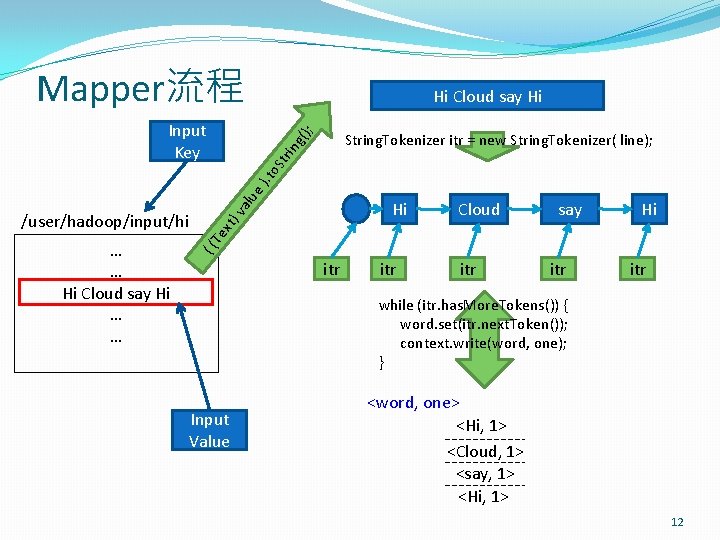 Mapper流程

Input Key

/user/hadoop/input/hi

…
…
Hi Cloud say Hi
…
…

Input Value

( (Text) value ).toString();

Hi Cloud say Hi

StringTokenizer itr = new StringTokenizer( line);

Hi Cloud say Hi

itr itr itr itr itr

while (itr.hasMoreTokens()) {
word.set(itr.nextToken());
context.write(word, one);
}

<word, one>

<Hi, 1>
<Cloud, 1>
<say, 1>
<Hi, 1>

12